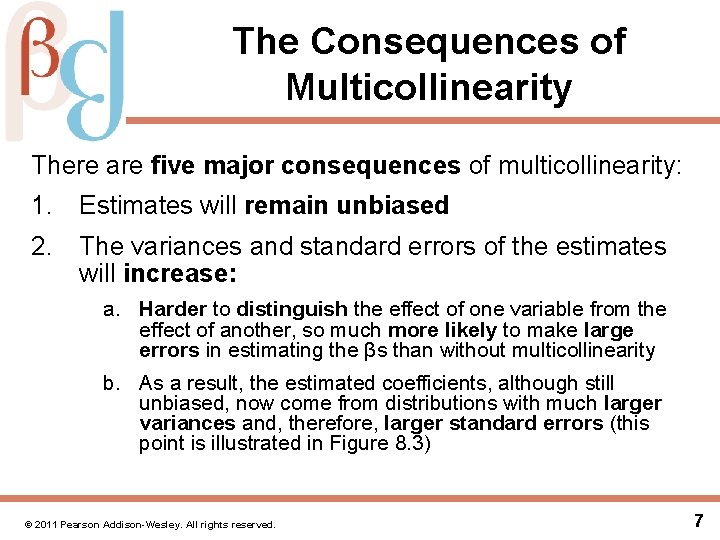 The Consequences of Multicollinearity

There are five major consequences of multicollinearity:

1. Estimates will remain unbiased

2. The variances and standard errors of the estimates will increase:

a. Harder to distinguish the effect of one variable from the effect of another, so much more likely to make large errors in estimating the βs than without multicollinearity

b. As a result, the estimated coefficients, although still unbiased, now come from distributions with much larger variances and, therefore, larger standard errors (this point is illustrated in Figure 8.3)

© 2011 Pearson Addison-Wesley. All rights reserved.

7